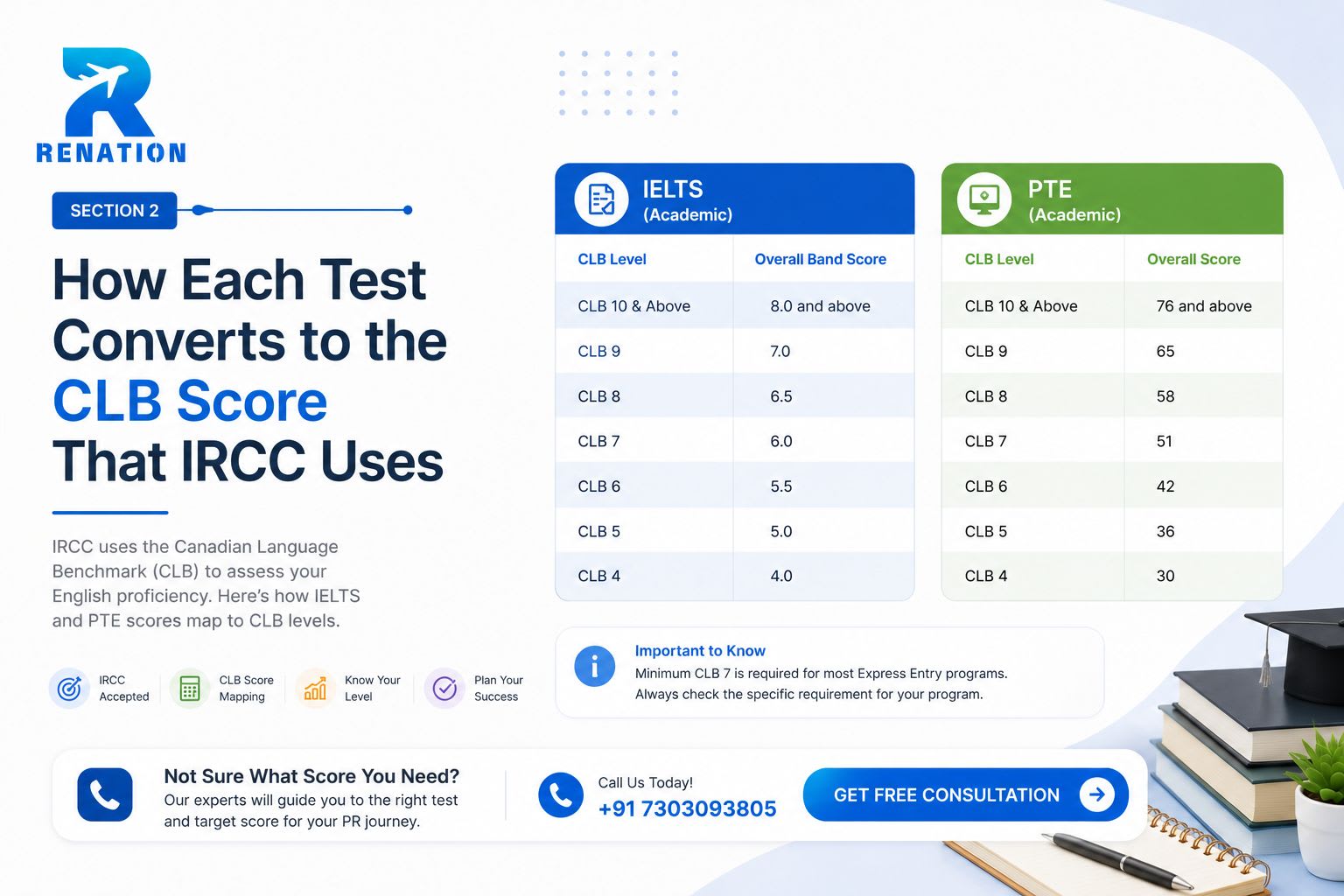 RENATION

SECTION 2

How Each Test Converts to the CLB Score That IRCC Uses

IRCC uses the Canadian Language Benchmark (CLB) to assess your English proficiency. Here's how IELTS and PTE scores map to CLB levels.

IRCC Accepted
CLB Score Mapping
Know Your Level
Plan Your Success

IELTS (Academic)

| CLB Level | Overall Band Score |
|---|---|
| CLB 10 & Above | 8.0 and above |
| CLB 9 | 7.0 |
| CLB 8 | 6.5 |
| CLB 7 | 6.0 |
| CLB 6 | 5.5 |
| CLB 5 | 5.0 |
| CLB 4 | 4.0 |

PTE (Academic)

| CLB Level | Overall Score |
|---|---|
| CLB 10 & Above | 76 and above |
| CLB 9 | 65 |
| CLB 8 | 58 |
| CLB 7 | 51 |
| CLB 6 | 42 |
| CLB 5 | 36 |
| CLB 4 | 30 |

Important to Know
Minimum CLB 7 is required for most Express Entry programs.
Always check the specific requirement for your program.

Not Sure What Score You Need?
Our experts will guide you to the right test and target score for your PR journey.

Call Us Today!
+91 7303093805

GET FREE CONSULTATION